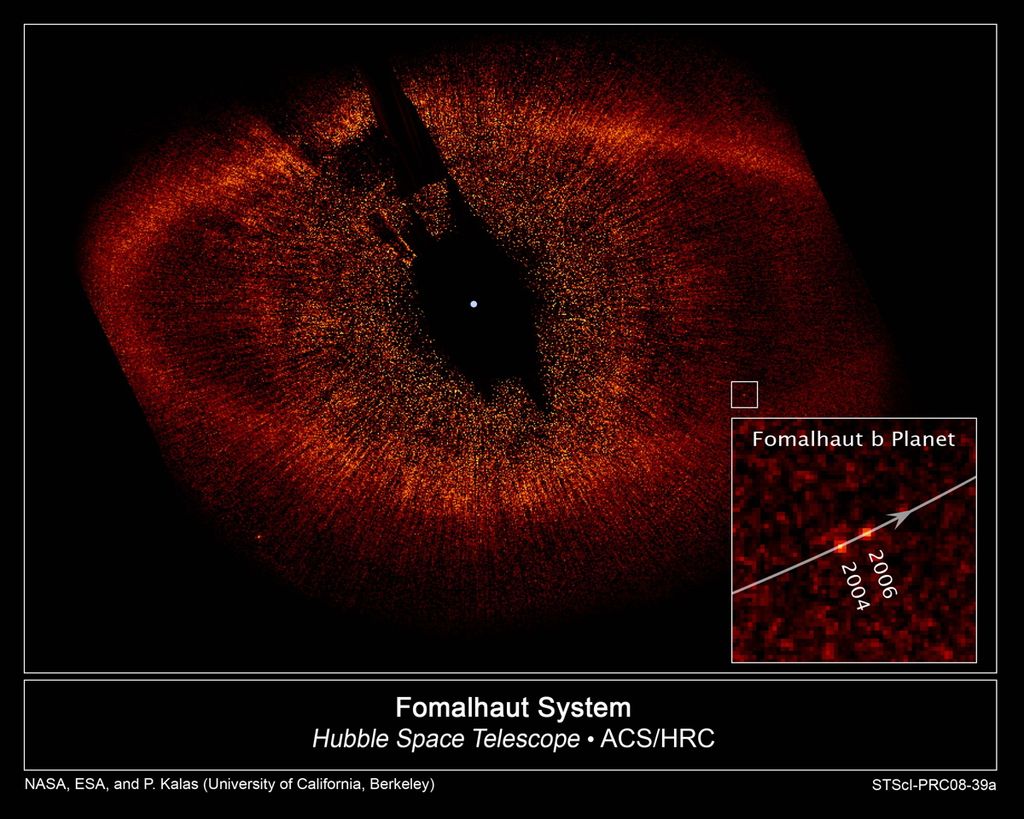 Fomalhaut b Planet

2006
2004

Fomalhaut System
Hubble Space Telescope • ACS/HRC

NASA, ESA, and P. Kalas (University of California, Berkeley)

STScI-PRC08-39a